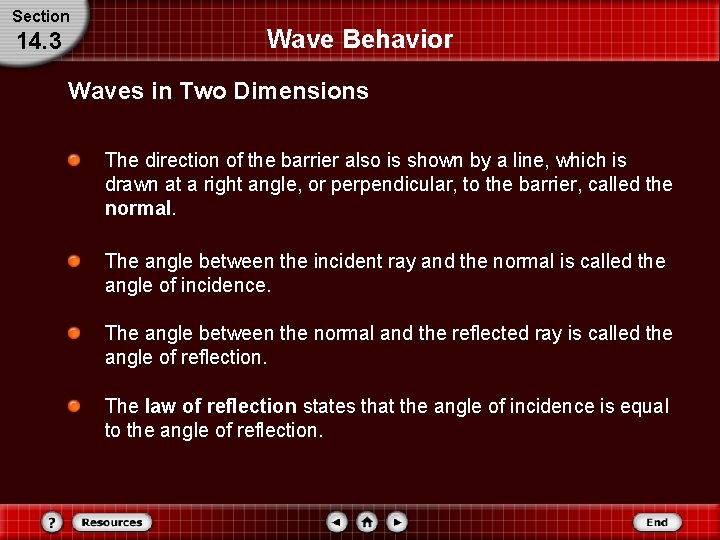 Section
14.3

Wave Behavior

Waves in Two Dimensions

The direction of the barrier also is shown by a line, which is drawn at a right angle, or perpendicular, to the barrier, called the normal.

The angle between the incident ray and the normal is called the angle of incidence.

The angle between the normal and the reflected ray is called the angle of reflection.

The law of reflection states that the angle of incidence is equal to the angle of reflection.

?
Resources
End